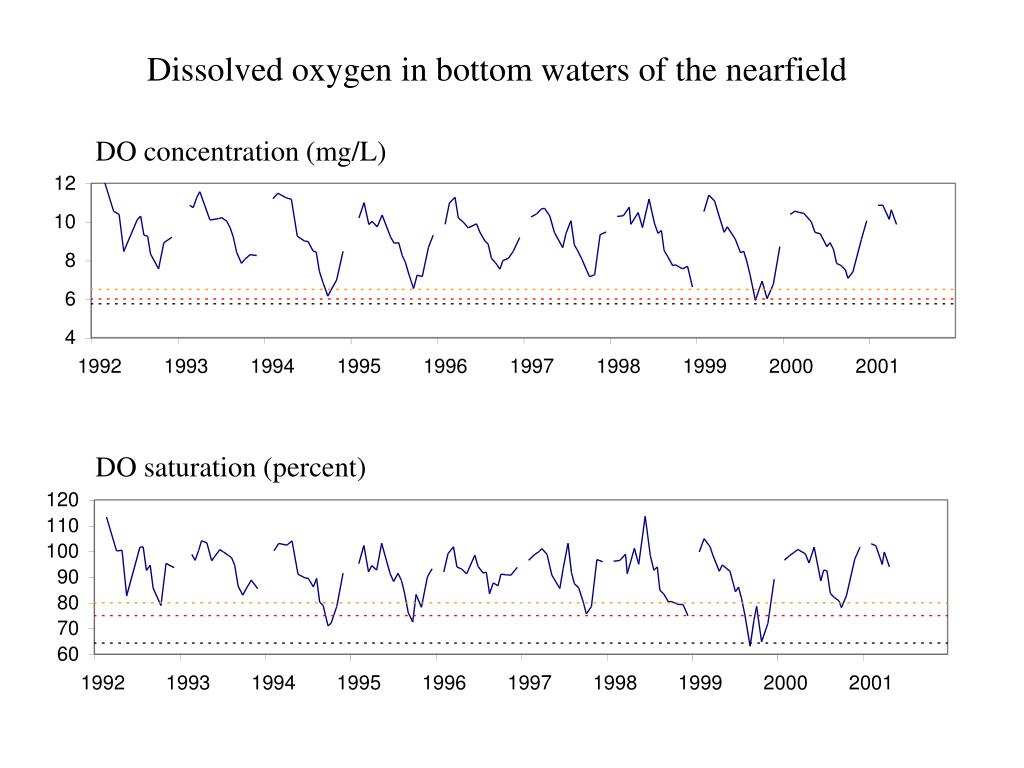 Dissolved oxygen in bottom waters of the nearfield

DO concentration (mg/L)

12
10
8
6
4

1992 1993 1994 1995 1996 1997 1998 1999 2000 2001

DO saturation (percent)

120
110
100
90
80
70
60

1992 1993 1994 1995 1996 1997 1998 1999 2000 2001